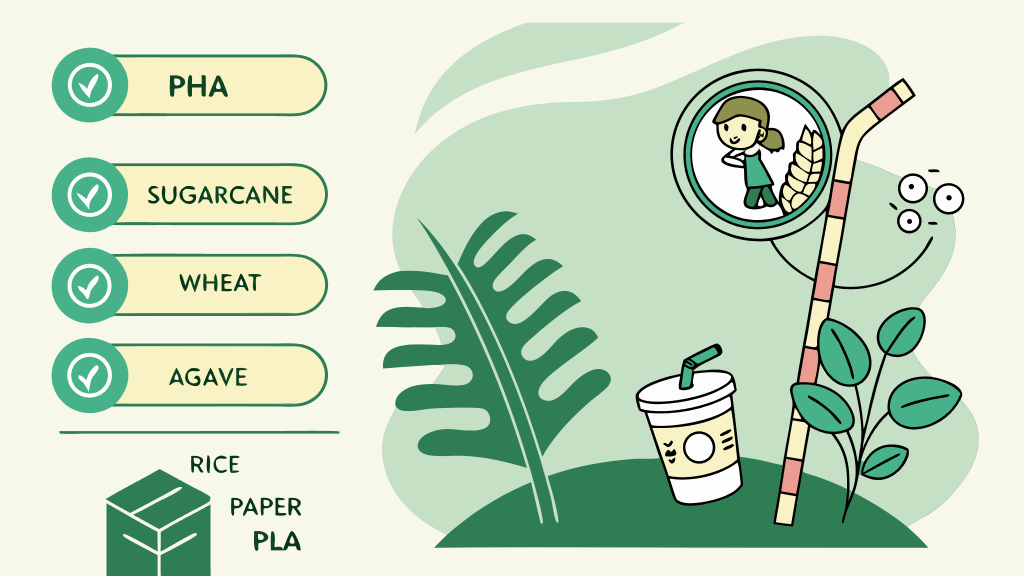 PHA

SUGARCANE

WHEAT

AGAVE

RICE

PAPER

PLA